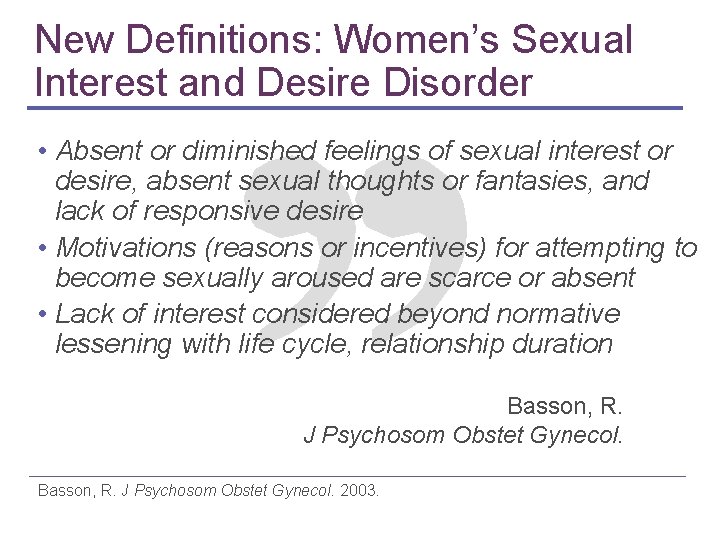 New Definitions: Women's Sexual Interest and Desire Disorder

• Absent or diminished feelings of sexual interest or desire, absent sexual thoughts or fantasies, and lack of responsive desire
• Motivations (reasons or incentives) for attempting to become sexually aroused are scarce or absent
• Lack of interest considered beyond normative lessening with life cycle, relationship duration

Basson, R.
J Psychosom Obstet Gynecol.

Basson, R. J Psychosom Obstet Gynecol. 2003.